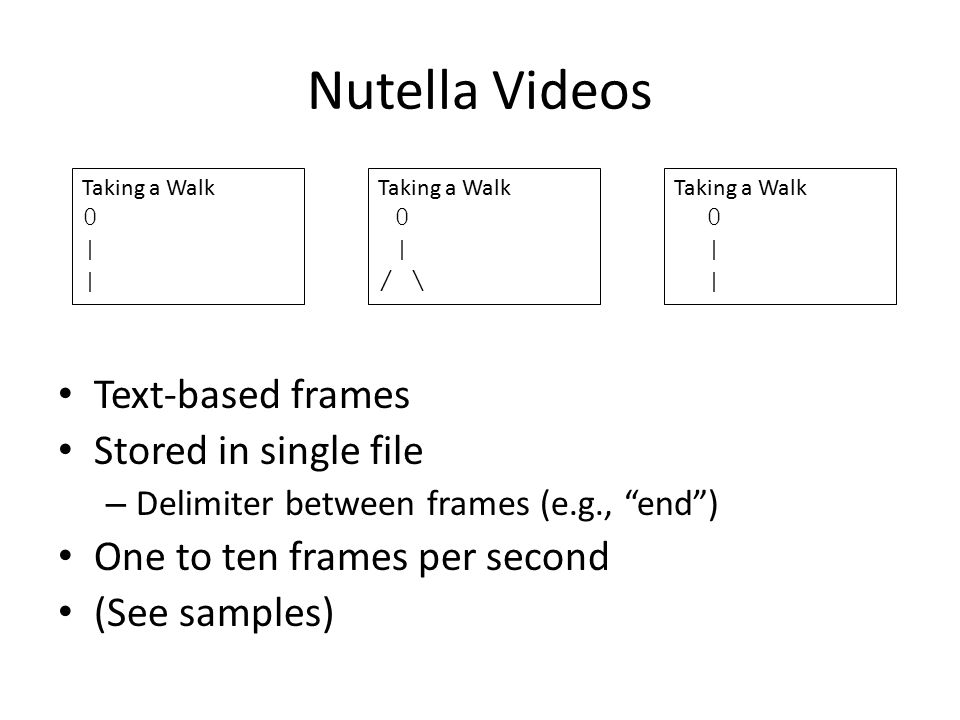 Nutella Videos

Taking a Walk
0
|
|

Taking a Walk
0
|
/ \

Taking a Walk
0
|
|

• Text-based frames
• Stored in single file
– Delimiter between frames (e.g., “end”)
• One to ten frames per second
• (See samples)